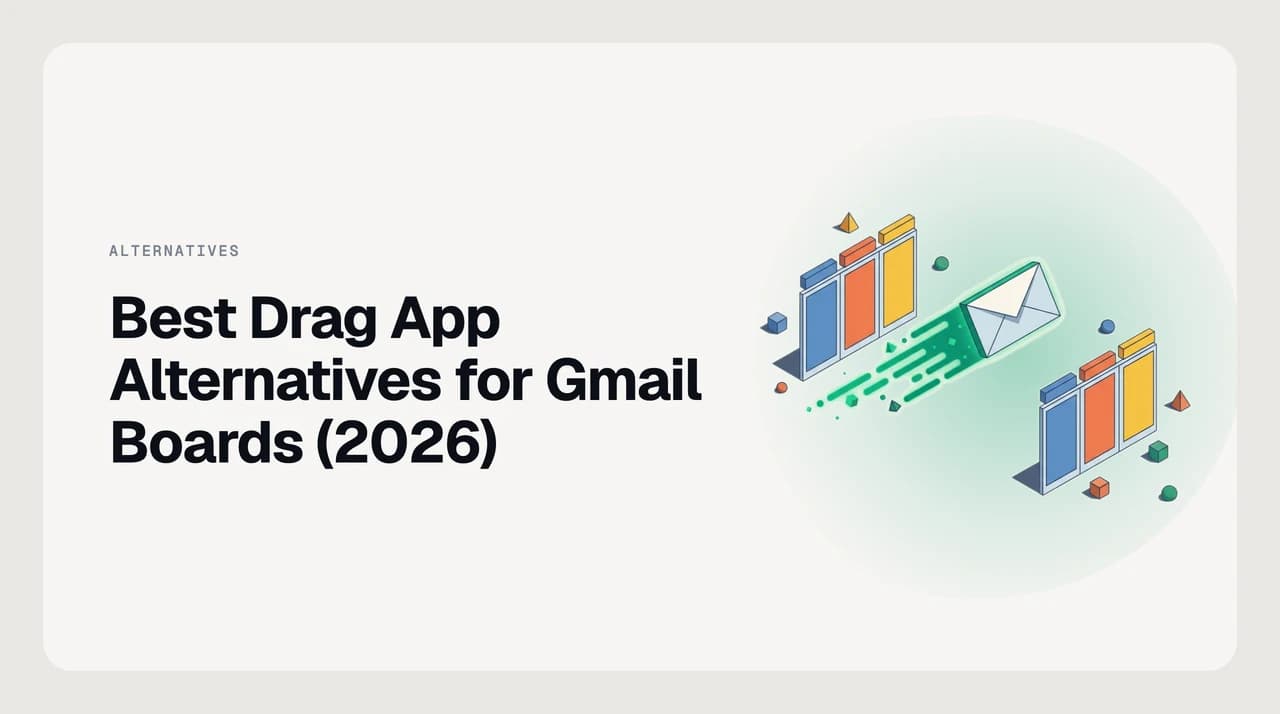 ALTERNATIVES

Best Drag App Alternatives for Gmail Boards (2026)